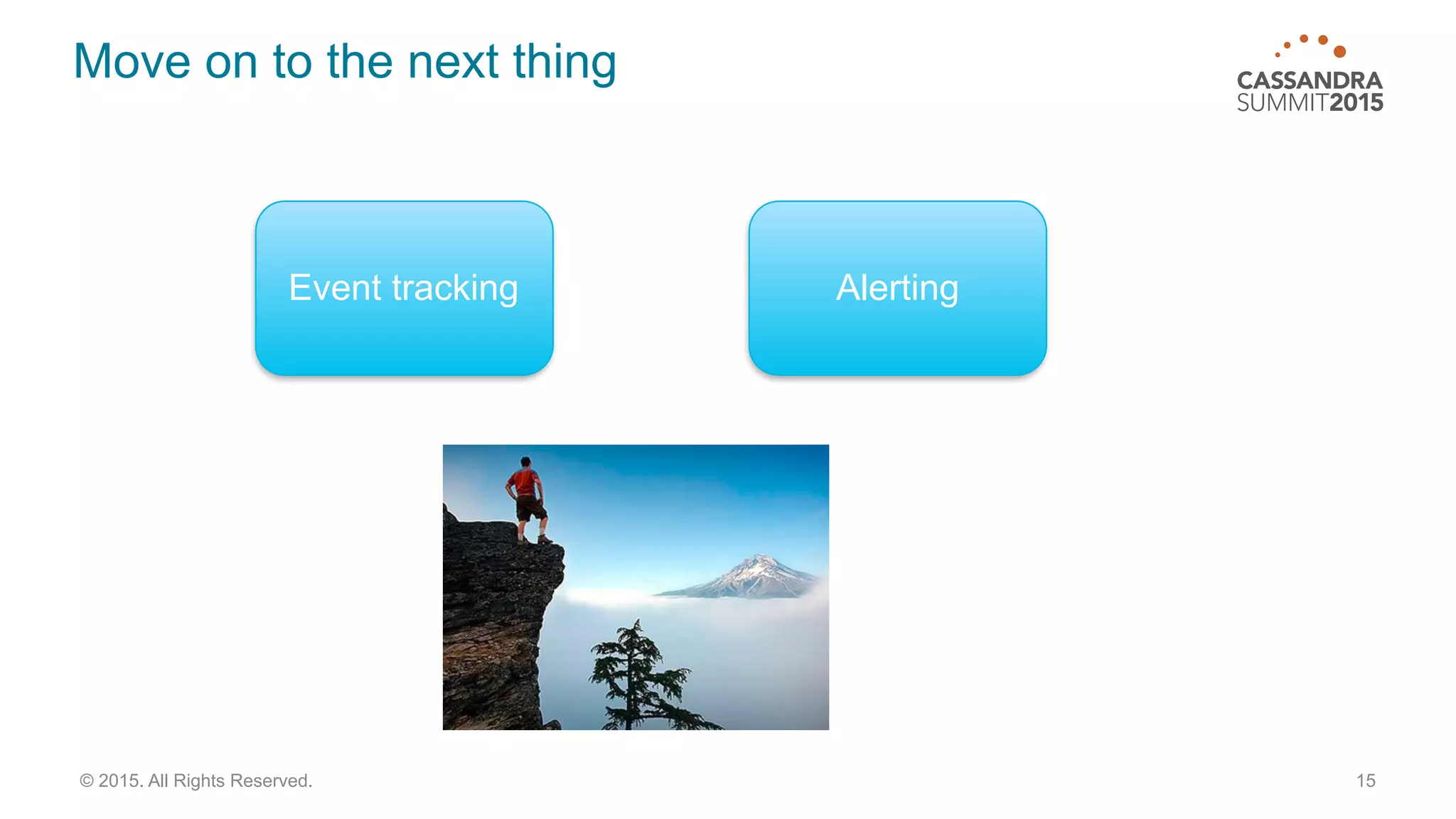 Move on to the next thing

CASSANDRA
SUMMIT2015

Event tracking

Alerting

© 2015. All Rights Reserved.

15